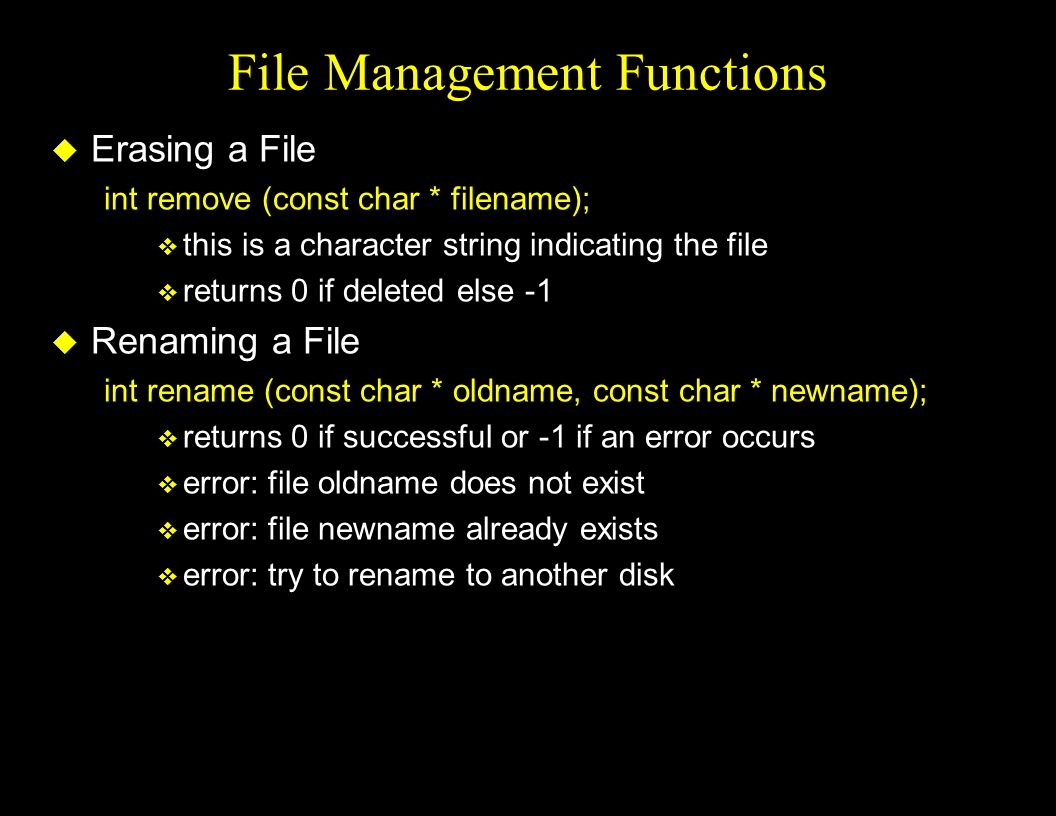 File Management Functions

Erasing a File

int remove (const char * filename);

this is a character string indicating the file

returns 0 if deleted else -1

Renaming a File

int rename (const char * oldname, const char * newname);

returns 0 if successful or -1 if an error occurs

error: file oldname does not exist

error: file newname already exists

error: try to rename to another disk